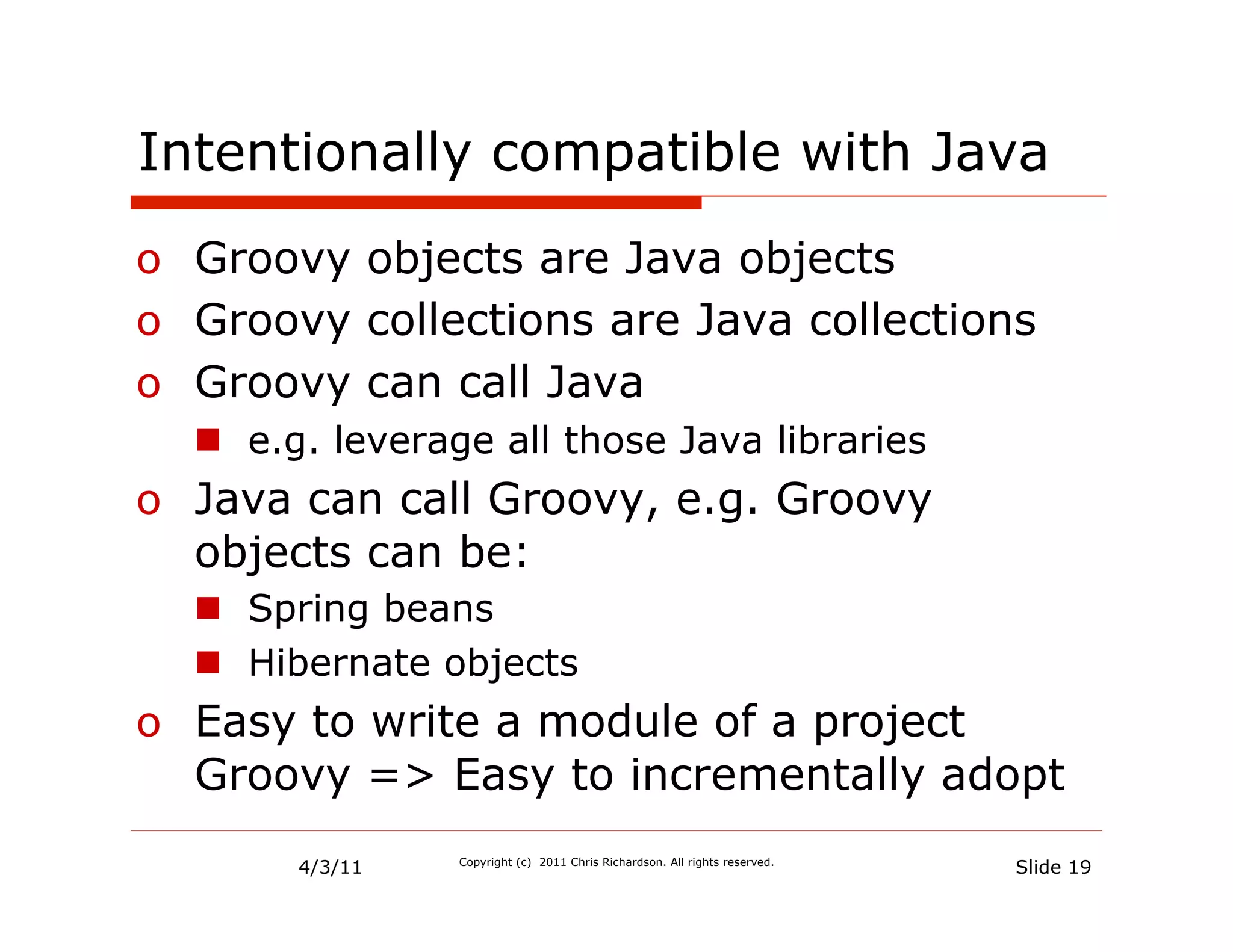 Intentionally compatible with Java

o Groovy objects are Java objects
o Groovy collections are Java collections
o Groovy can call Java
■ e.g. leverage all those Java libraries
o Java can call Groovy, e.g. Groovy objects can be:
■ Spring beans
■ Hibernate objects
o Easy to write a module of a project Groovy => Easy to incrementally adopt

4/3/11

Copyright (c) 2011 Chris Richardson. All rights reserved.

Slide 19